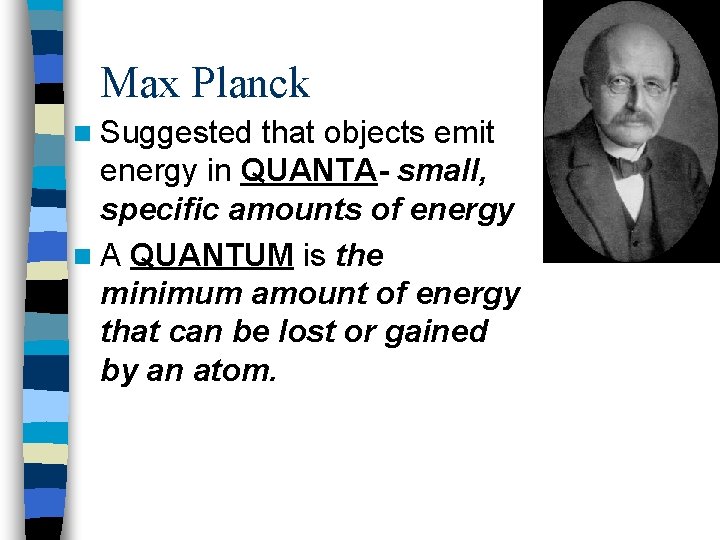 Max Planck

Suggested that objects emit energy in QUANTA- small, specific amounts of energy

A QUANTUM is the minimum amount of energy that can be lost or gained by an atom.